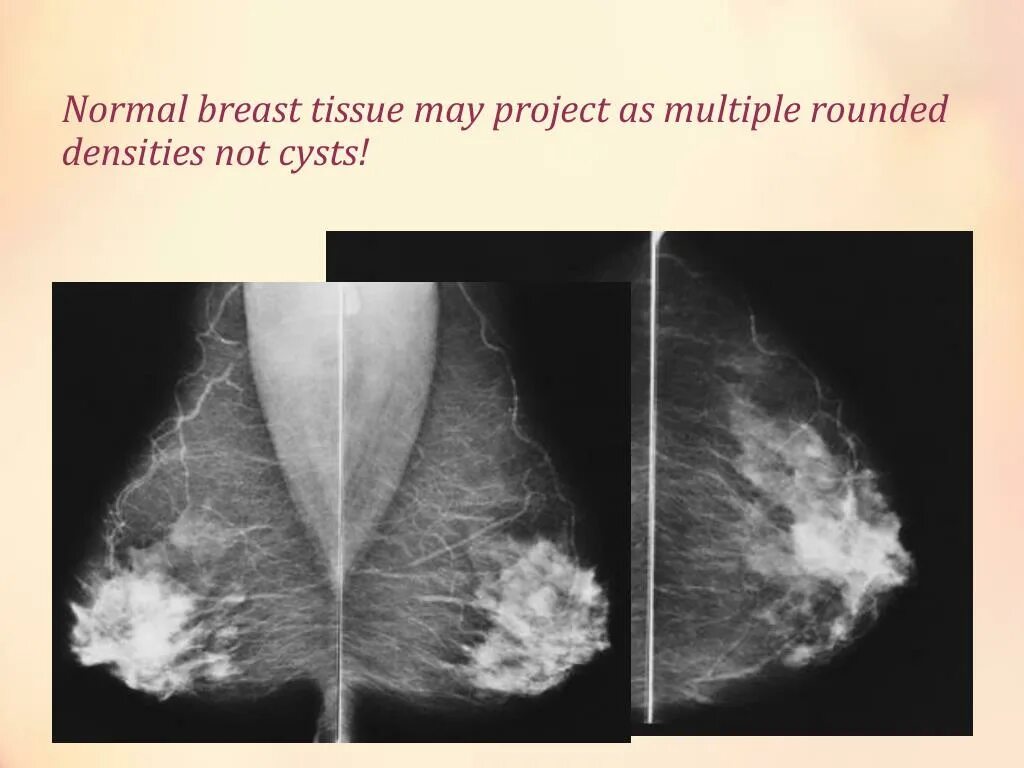 Normal breast tissue may project as multiple rounded densities not cysts!